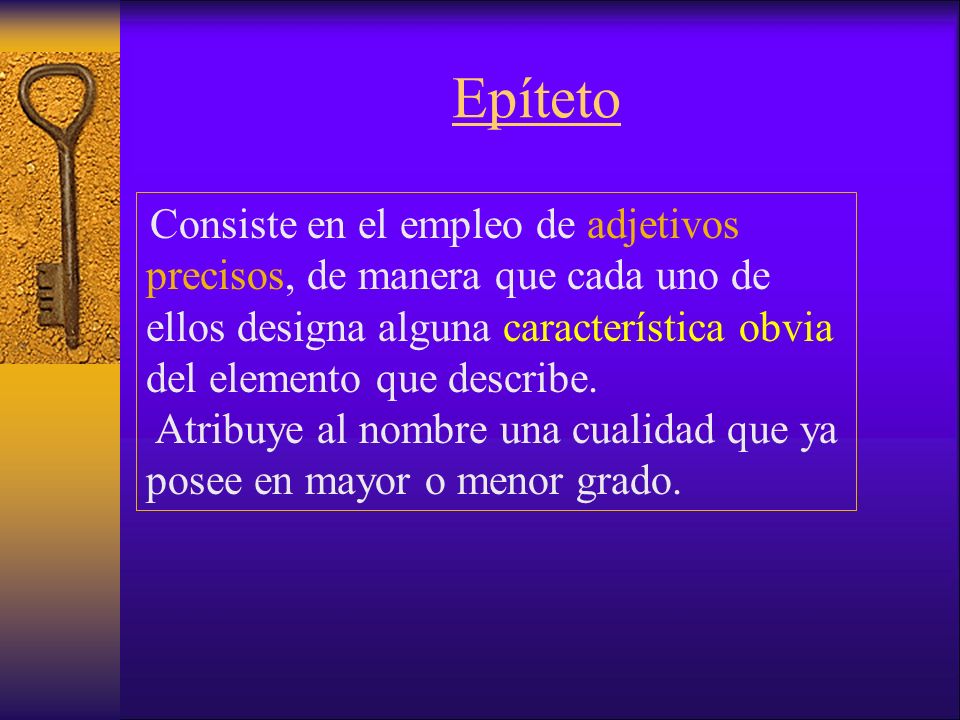 Epíteto

Consiste en el empleo de adjetivos precisos, de manera que cada uno de ellos designa alguna característica obvia del elemento que describe.

Atribuye al nombre una cualidad que ya posee en mayor o menor grado.